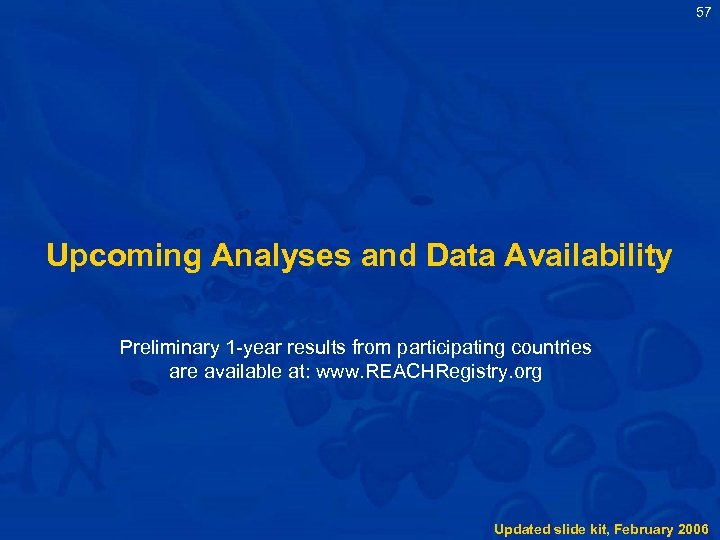 57

Upcoming Analyses and Data Availability

Preliminary 1-year results from participating countries are available at: www.REACHRegistry.org

Updated slide kit, February 2006